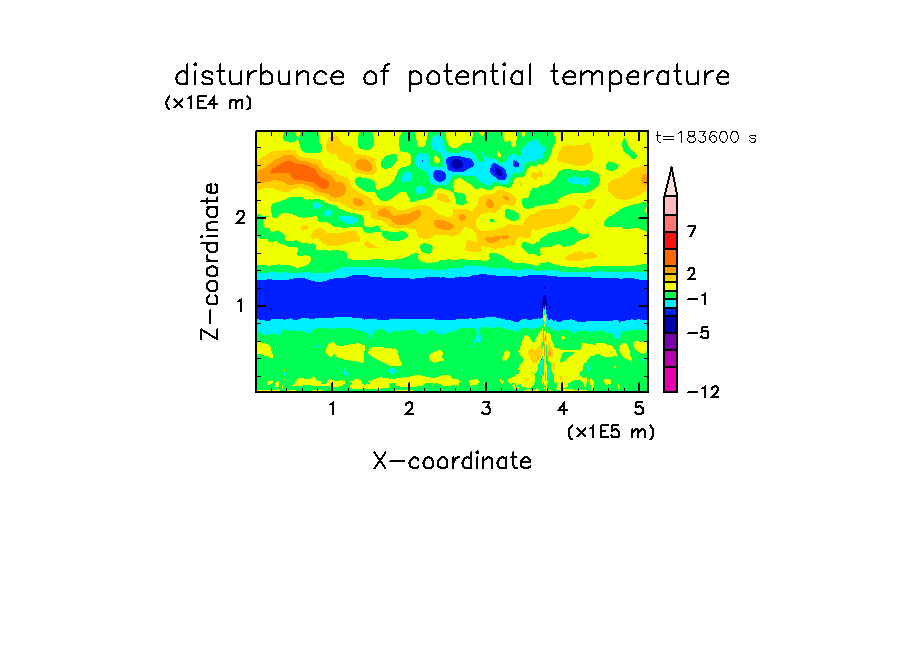 disturbunce of potential temperature

(x1E4 m)

t=183600 s

Z-coordinate

2

1

1 2 3 4 5

(x1E5 m)

X-coordinate

7

2

−1

−5

−12